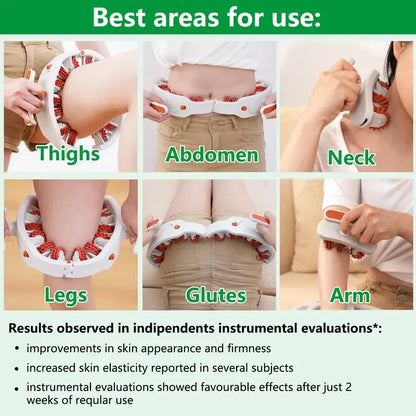 Best areas for use:

Thighs

Abdomen

Neck

Legs

Glutes

Arm

Results observed in indipendents instrumental evaluations*:

• improvements in skin appearance and firmness
• increased skin elasticity reported in several subjects
• instrumental evaluations showed favourable effects after just 2 weeks of reqular use